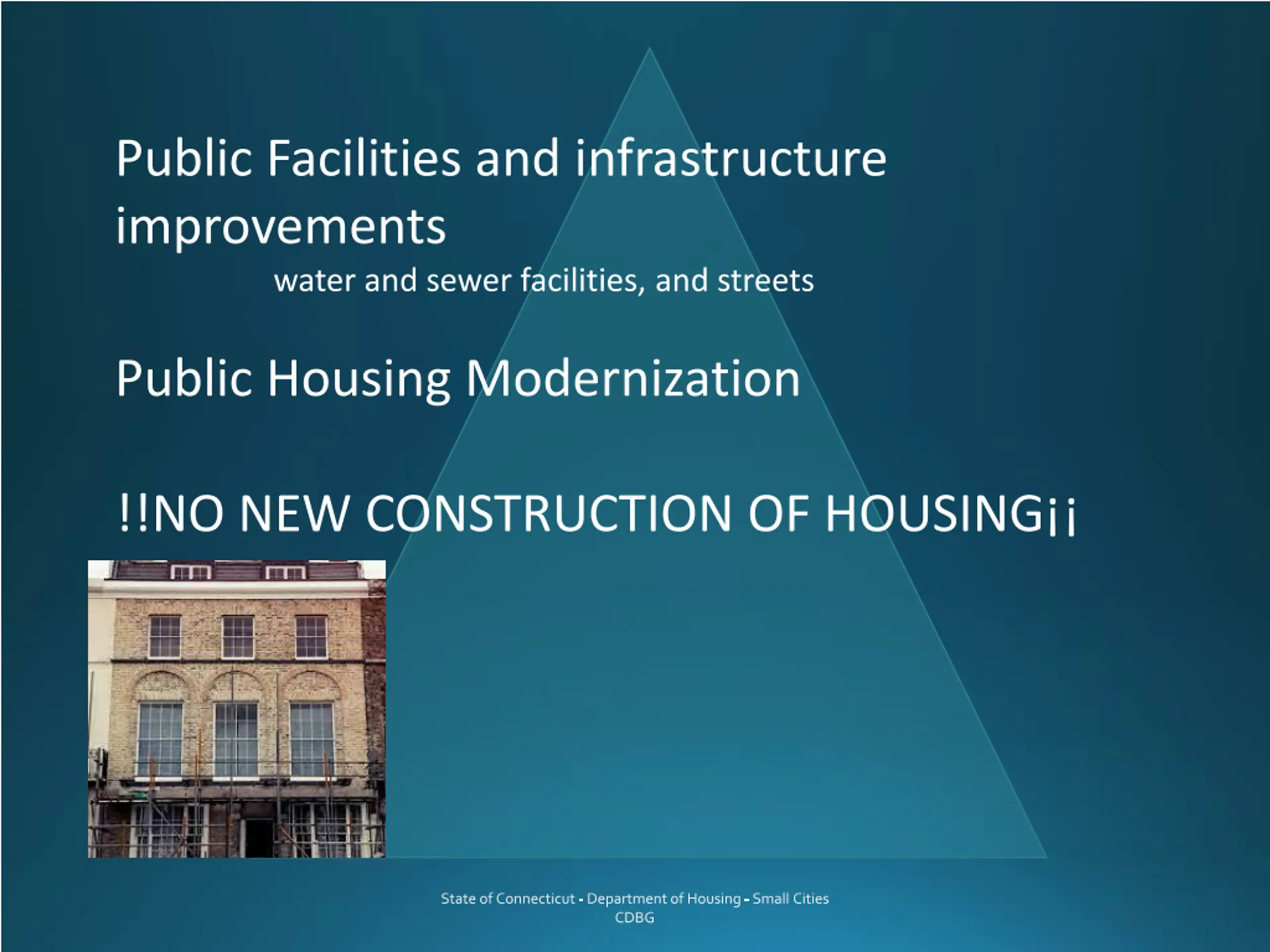 Public Facilities and infrastructure improvements

water and sewer facilities, and streets

Public Housing Modernization

!!NO NEW CONSTRUCTION OF HOUSING¡¡

State of Connecticut - Department of Housing - Small Cities CDBG